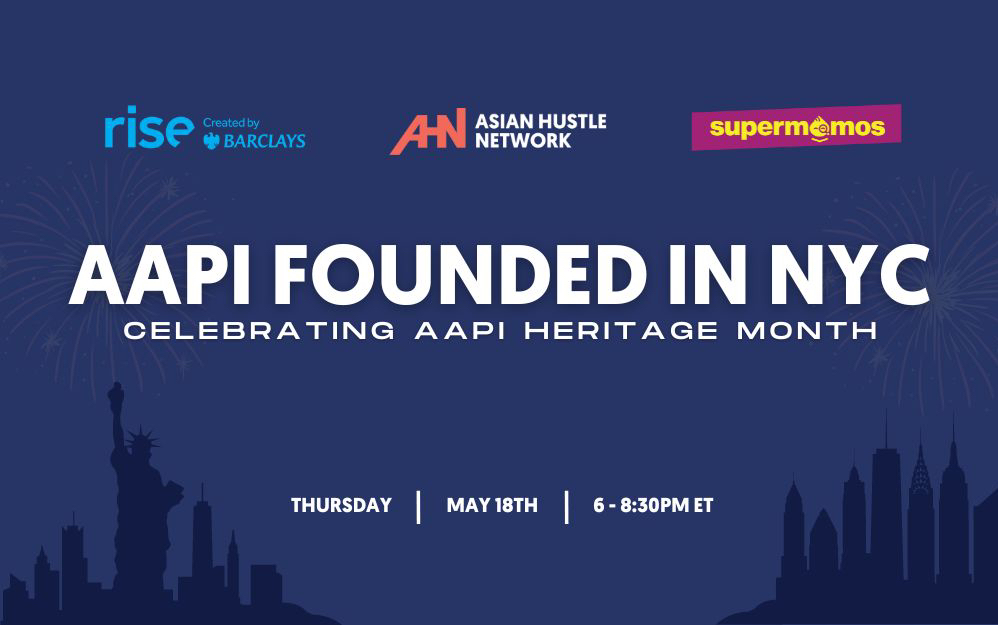 rise Created by BARCLAYS

AHN ASIAN HUSTLE NETWORK

supermomos

AAPI FOUNDED IN NYC

CELEBRATING AAPI HERITAGE MONTH

THURSDAY | MAY 18TH | 6 - 8:30PM ET